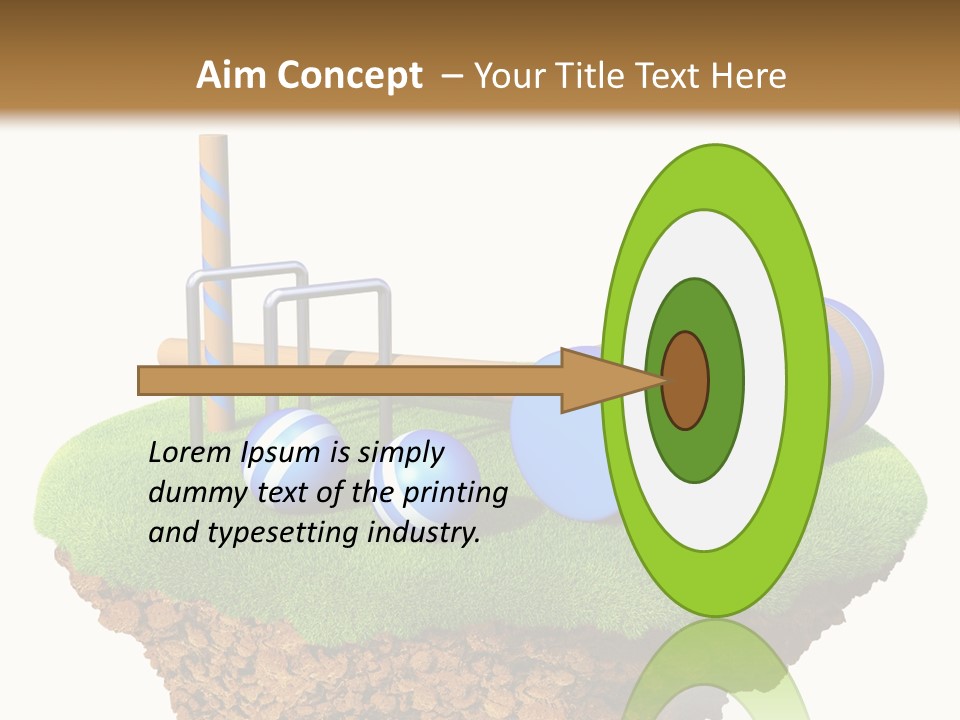 Aim Concept – Your Title Text Here

Lorem Ipsum is simply dummy text of the printing and typesetting industry.